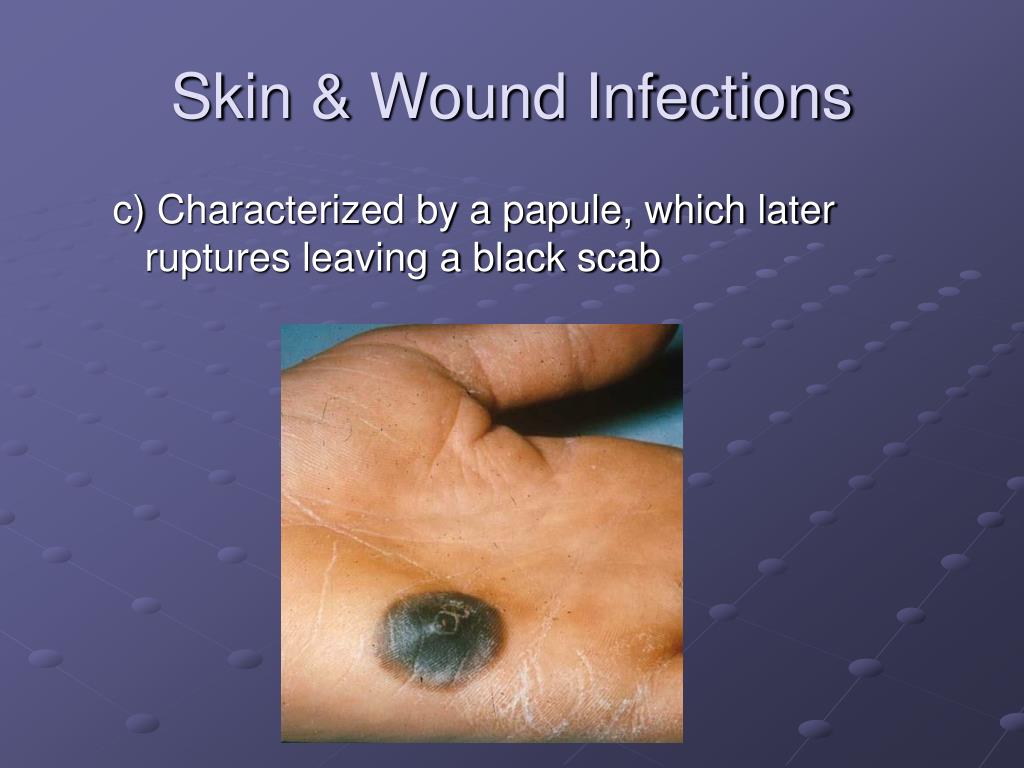 Skin & Wound Infections

c) Characterized by a papule, which later ruptures leaving a black scab